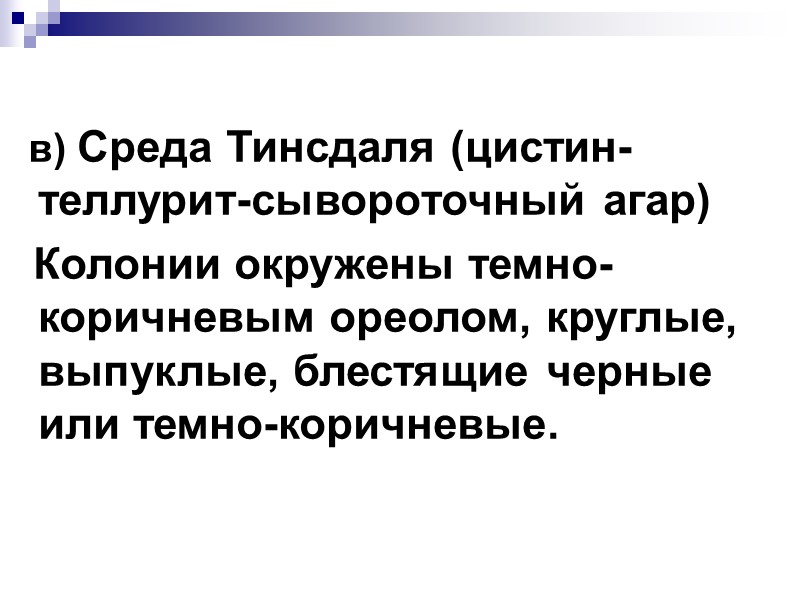 в) Среда Тинсдаля (цистин-теллурит-сывороточный агар)

Колонии окружены темно-коричневым ореолом, круглые, выпуклые, блестящие черные или темно-коричневые.